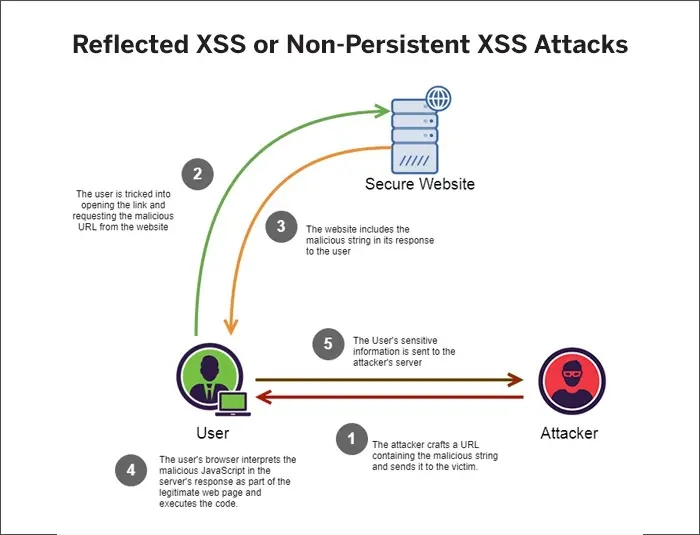 Reflected XSS or Non-Persistent XSS Attacks

Secure Website

2

The user is tricked into opening the link and requesting the malicious URL from the website

3

The website includes the malicious string in its response to the user

5

The User's sensitive information is sent to the attacker's server

User

Attacker

1

The attacker crafts a URL containing the malicious string and sends it to the victim.

4

The user's browser interprets the malicious JavaScript in the server's response as part of the legitimate web page and executes the code.